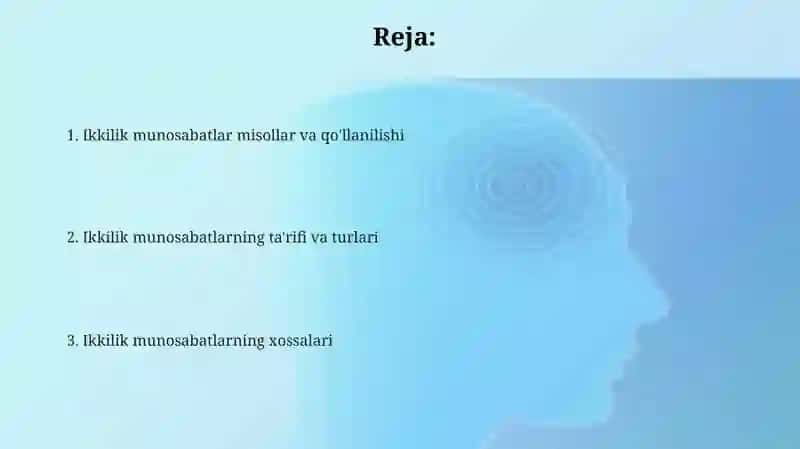 Reja:

1. Ikkilik munosabatlar misollar va qo'llanilishi

2. Ikkilik munosabatlarning ta'rifi va turlari

3. Ikkilik munosabatlarning xossalari